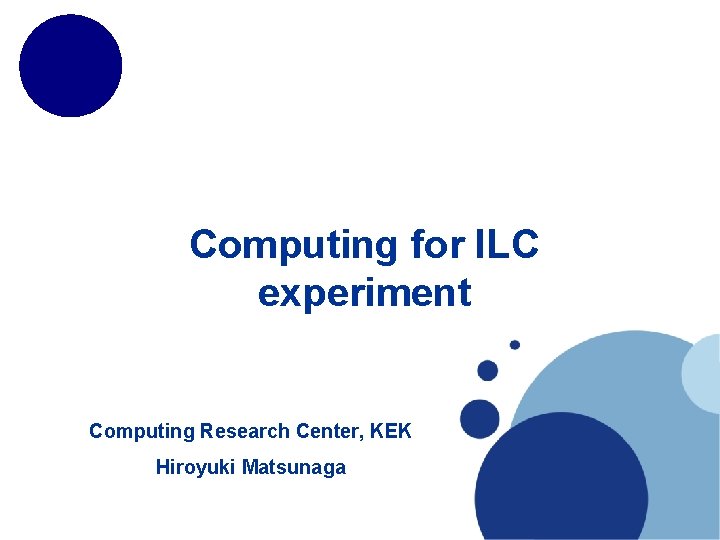 Computing for ILC experiment

Computing Research Center, KEK

Hiroyuki Matsunaga